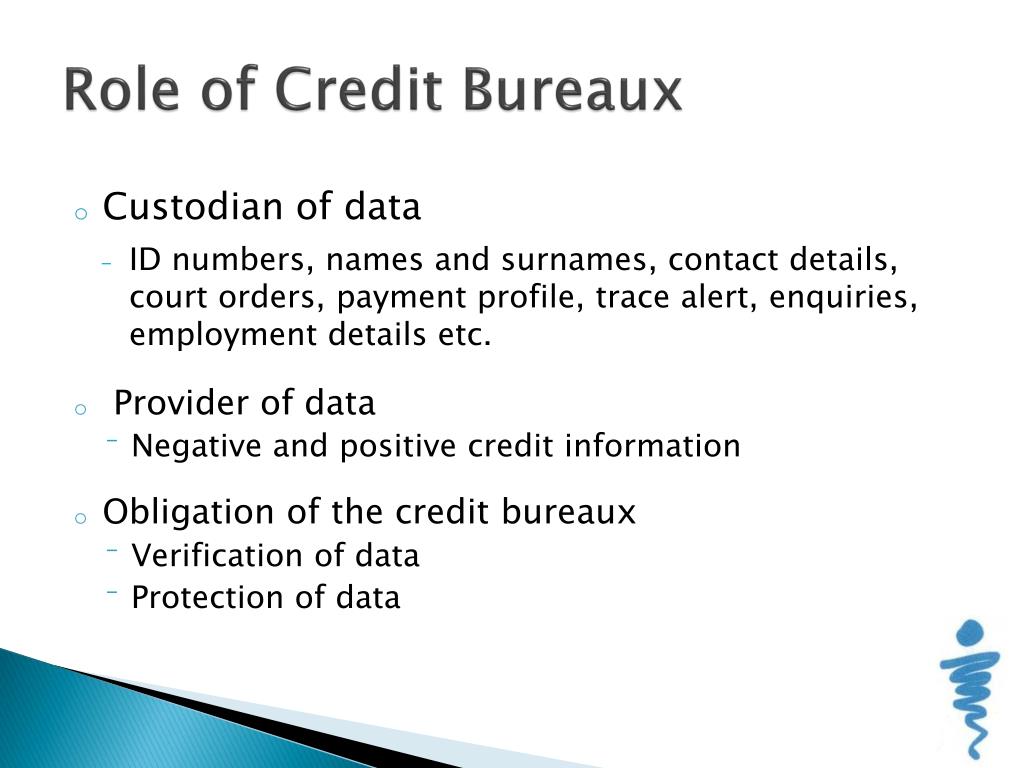 Role of Credit Bureaux

o Custodian of data

- ID numbers, names and surnames, contact details, court orders, payment profile, trace alert, enquiries, employment details etc.

o Provider of data

- Negative and positive credit information

o Obligation of the credit bureaux

- Verification of data
- Protection of data